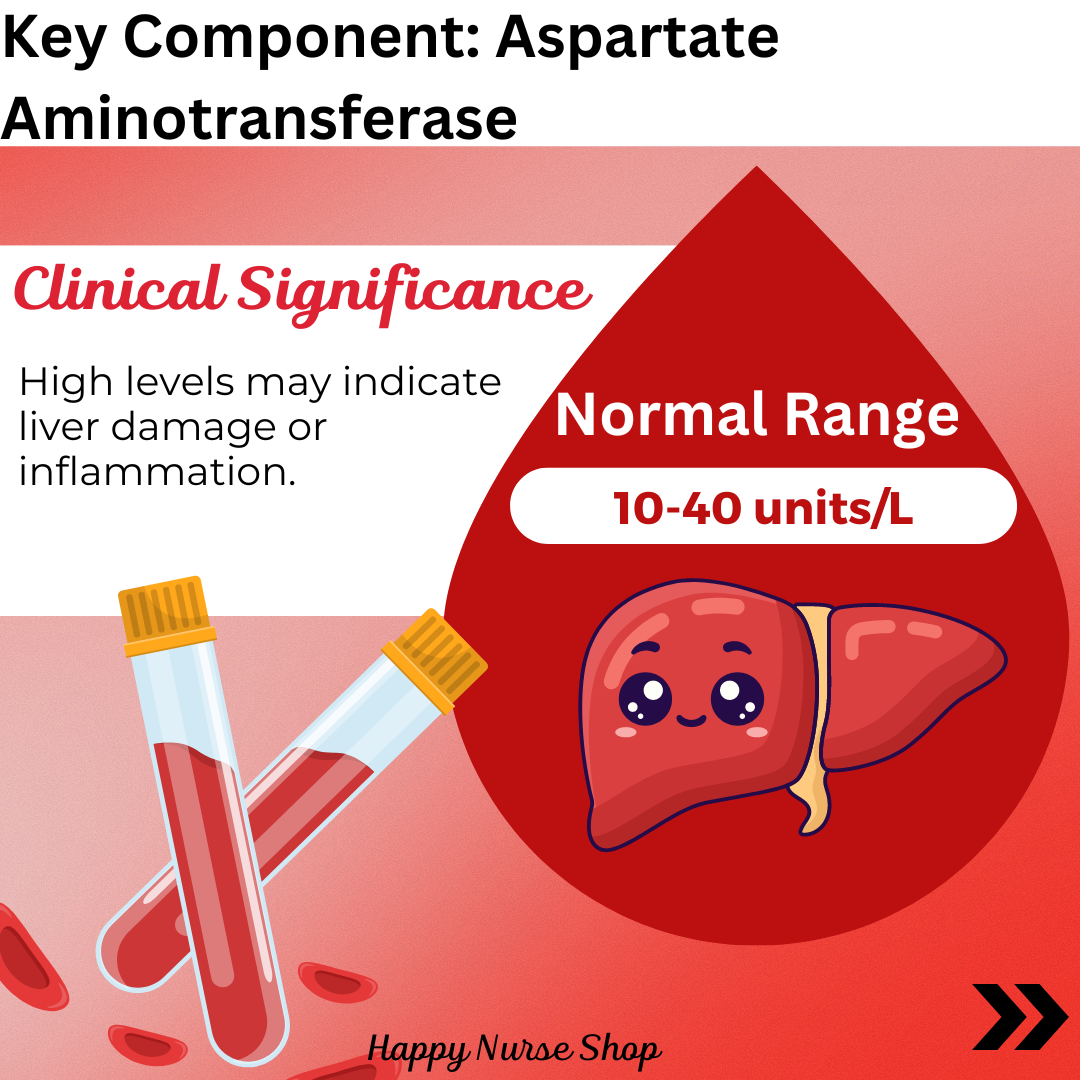 Key Component: Aspartate Aminotransferase

Clinical Significance

High levels may indicate liver damage or inflammation.

Normal Range

10-40 units/L

Happy Nurse Shop